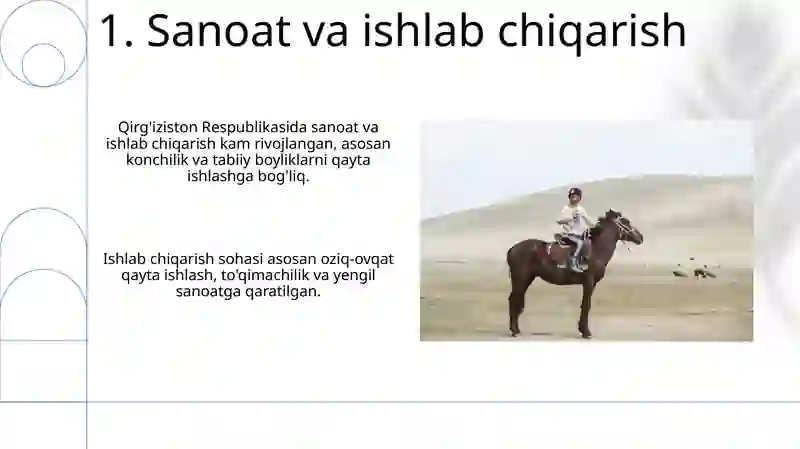 1. Sanoat va ishlab chiqarish

Qirg'iziston Respublikasida sanoat va ishlab chiqarish kam rivojlangan, asosan konchilik va tabiiy boyliklarni qayta ishlashga bog'liq.

Ishlab chiqarish sohasi asosan oziq-ovqat qayta ishlash, to'qimachilik va yengil sanoatga qaratilgan.